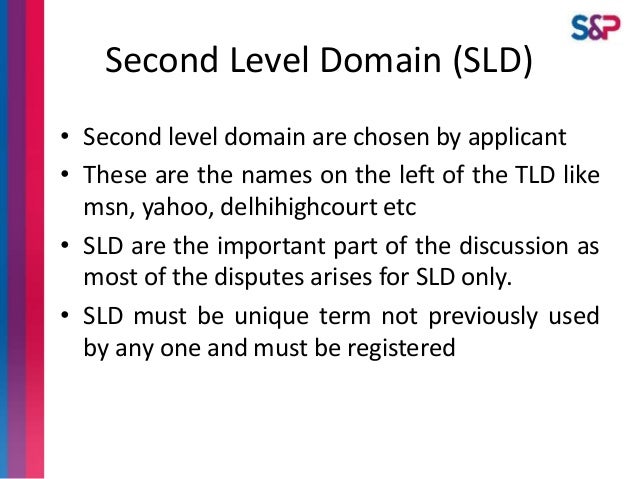 S&P

Second Level Domain (SLD)

• Second level domain are chosen by applicant
• These are the names on the left of the TLD like msn, yahoo, delhihighcourt etc
• SLD are the important part of the discussion as most of the disputes arises for SLD only.
• SLD must be unique term not previously used by any one and must be registered